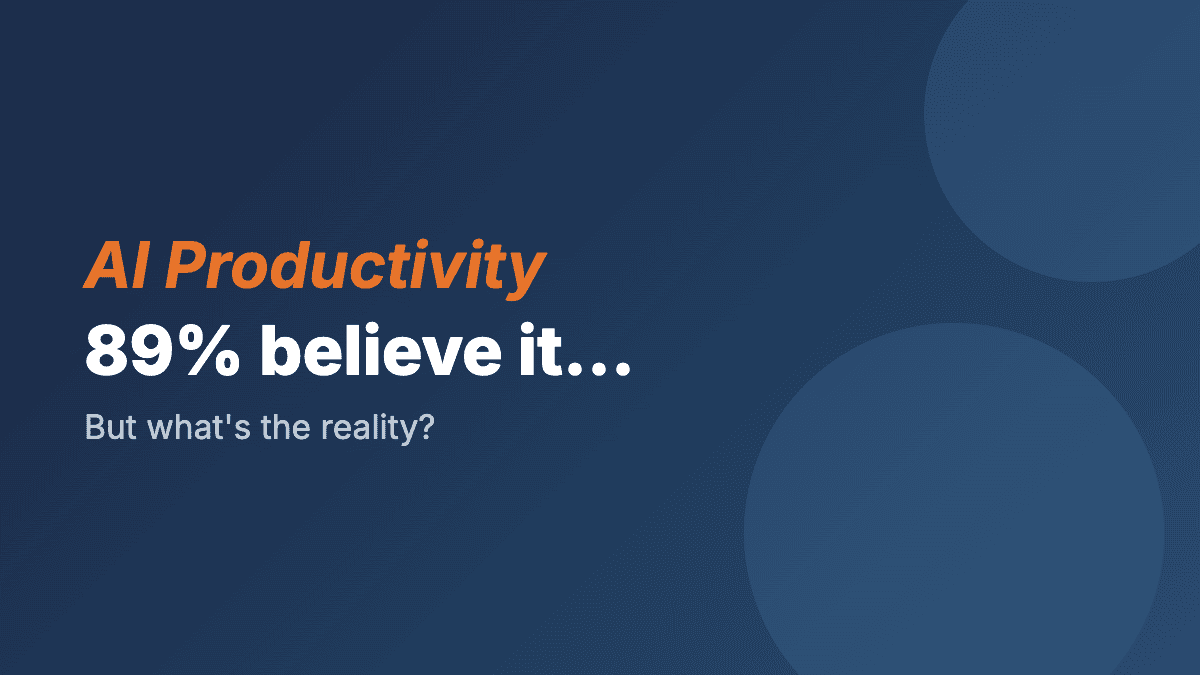 AI Productivity
89% believe it...

But what's the reality?